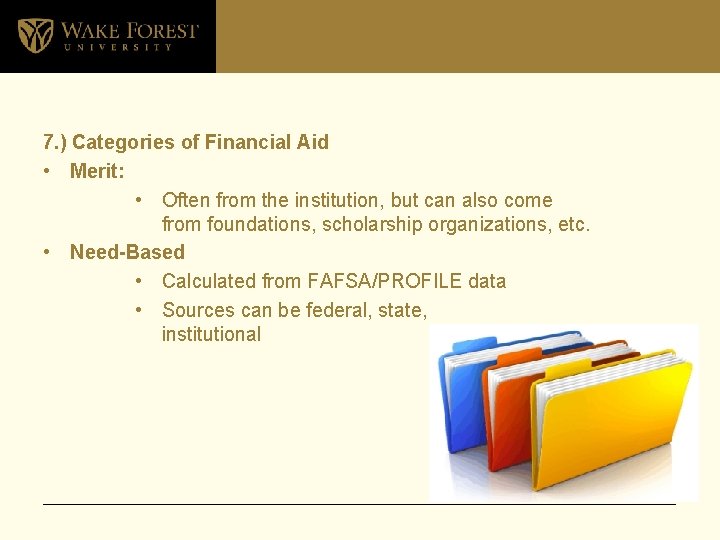 WAKE FOREST
UNIVERSITY

7.) Categories of Financial Aid

• Merit:
  • Often from the institution, but can also come from foundations, scholarship organizations, etc.
• Need-Based
  • Calculated from FAFSA/PROFILE data
  • Sources can be federal, state, institutional